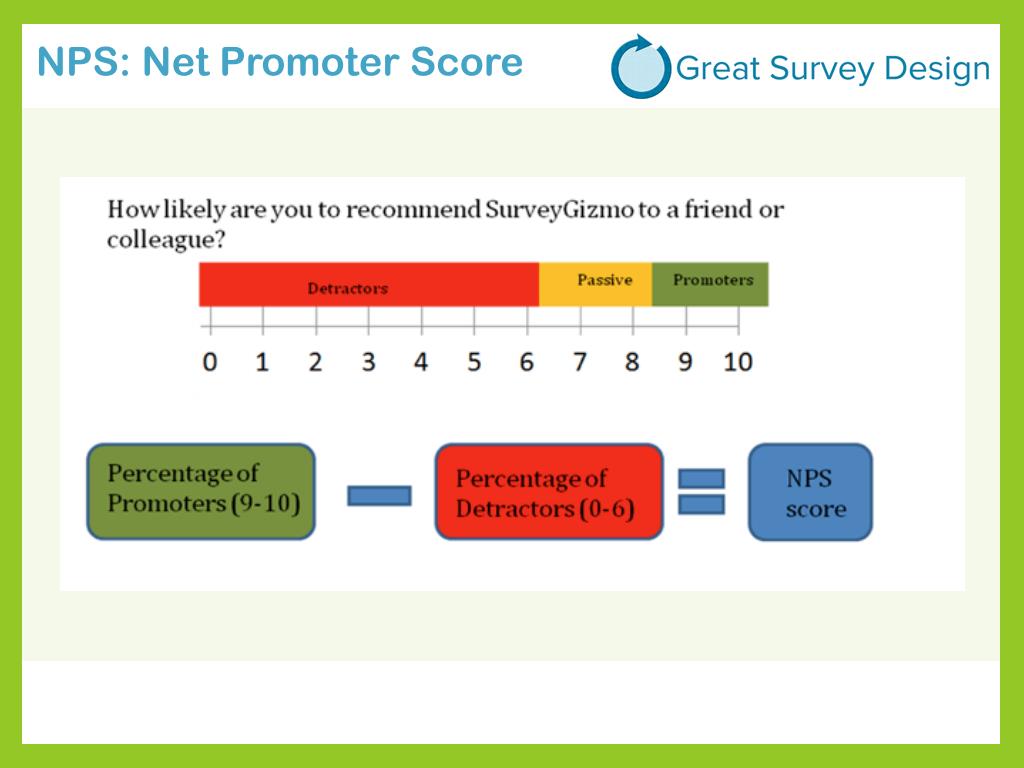 NPS: Net Promoter Score

Great Survey Design

How likely are you to recommend SurveyGizmo to a friend or colleague?

Detractors

Passive

Promoters

0 1 2 3 4 5 6 7 8 9 10

Percentage of Promoters (9-10)

Percentage of Detractors (0-6)

NPS score